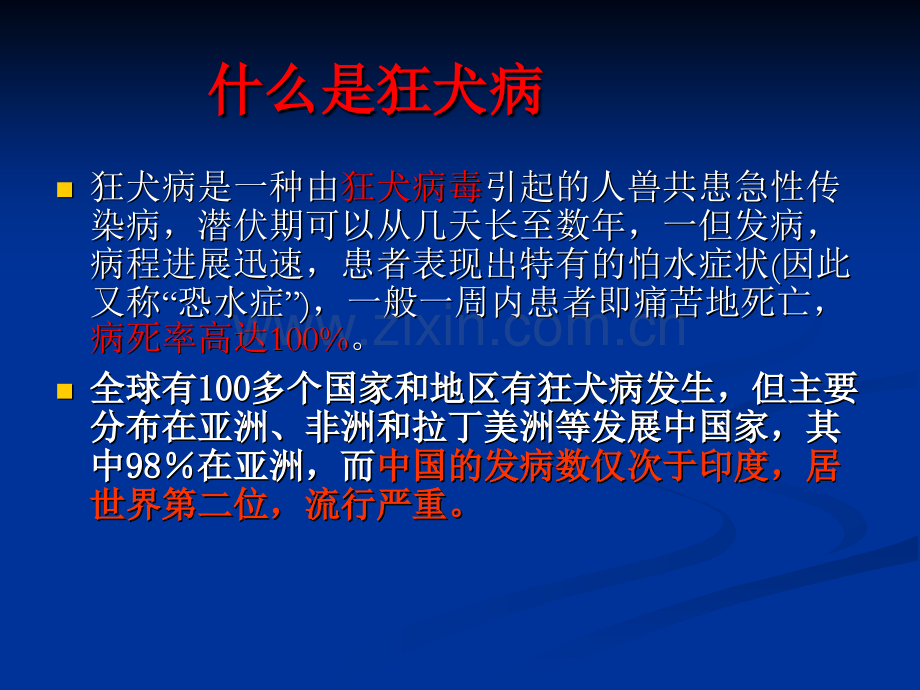 什么是狂犬病

狂犬病是一种由狂犬病毒引起的人兽共患急性传染病，潜伏期可以从几天长至数年，一但发病，病程进展迅速，患者表现出特有的怕水症状(因此又称“恐水症”)，一般一周内患者即痛苦地死亡，病死率高达100%。

全球有100多个国家和地区有狂犬病发生，但主要分布在亚洲、非洲和拉丁美洲等发展中国家，其中98%在亚洲，而中国的发病数仅次于印度，居世界第二位，流行严重。

www.zixin.com.cn